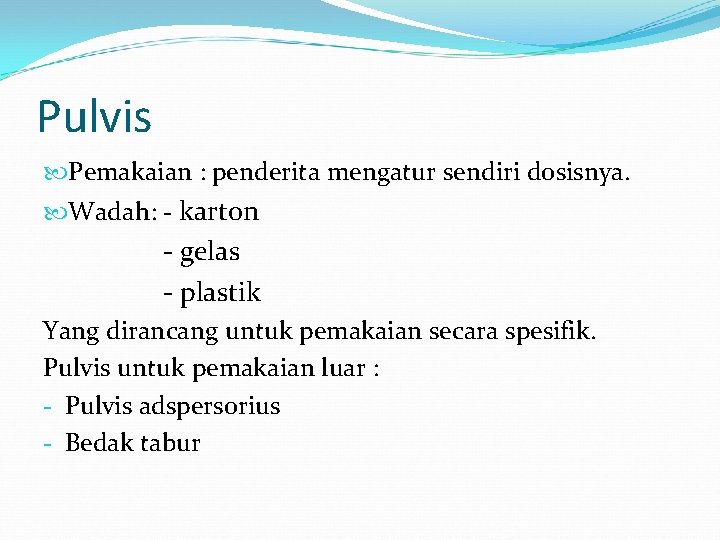 Pulvis

Pemakaian : penderita mengatur sendiri dosisnya.

Wadah: - karton
- gelas
- plastik

Yang dirancang untuk pemakaian secara spesifik.

Pulvis untuk pemakaian luar :

- Pulvis adspersorius
- Bedak tabur